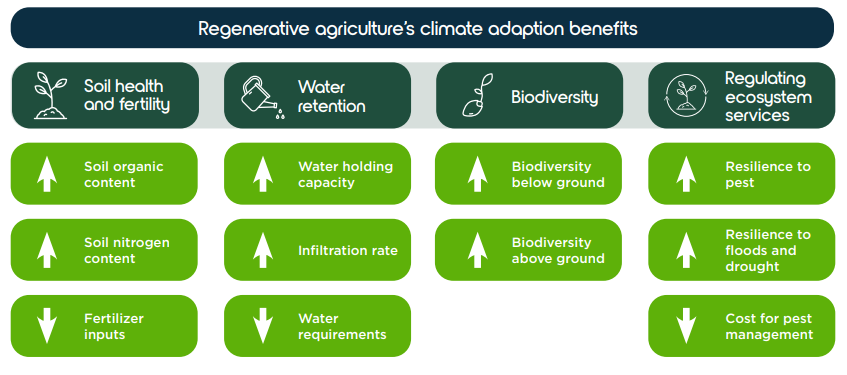 Regenerative agriculture's climate adaption benefits

Soil health and fertility

Soil organic content

Soil nitrogen content

Fertilizer inputs

Water retention

Water holding capacity

Infiltration rate

Water requirements

Biodiversity

Biodiversity below ground

Biodiversity above ground

Regulating ecosystem services

Resilience to pest

Resilience to floods and drought

Cost for pest management